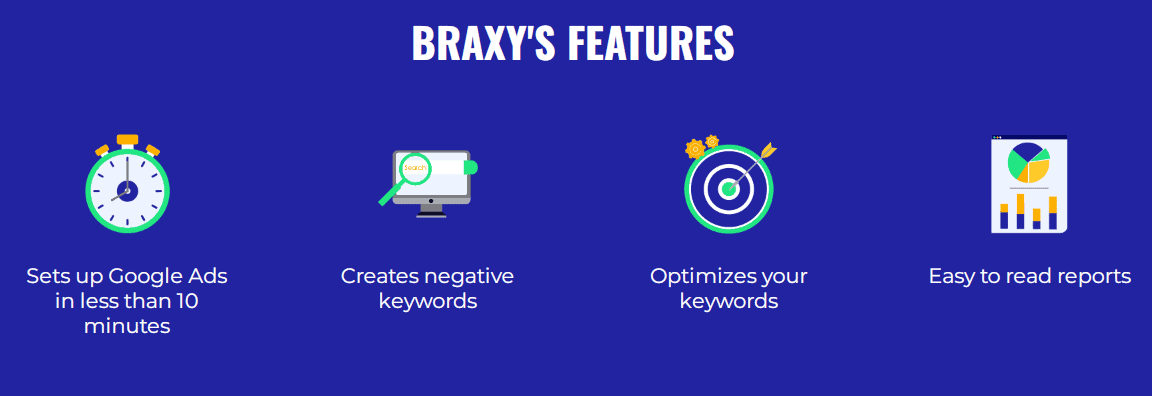 BRAXY'S FEATURES

Search

Sets up Google Ads in less than 10 minutes

Creates negative keywords

Optimizes your keywords

Easy to read reports